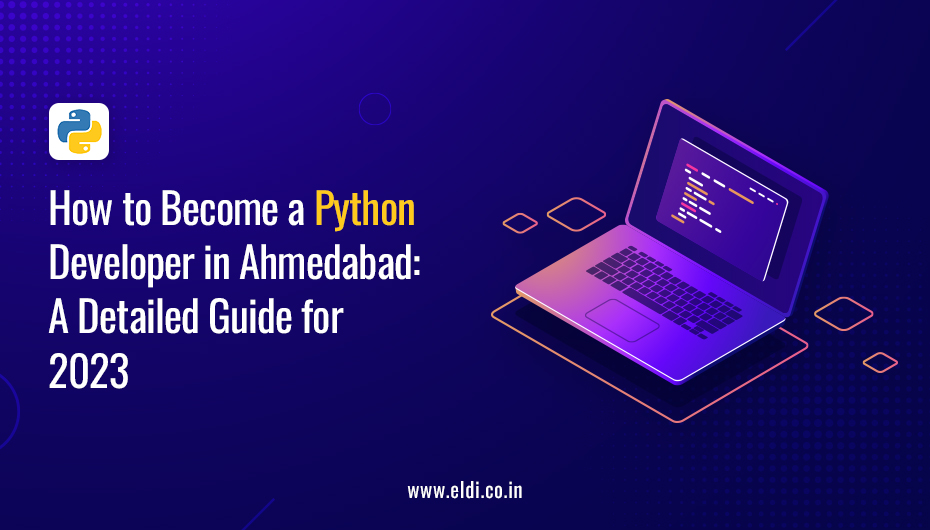 How to Become a Python Developer in Ahmedabad: A Detailed Guide for 2023

www.eldi.co.in